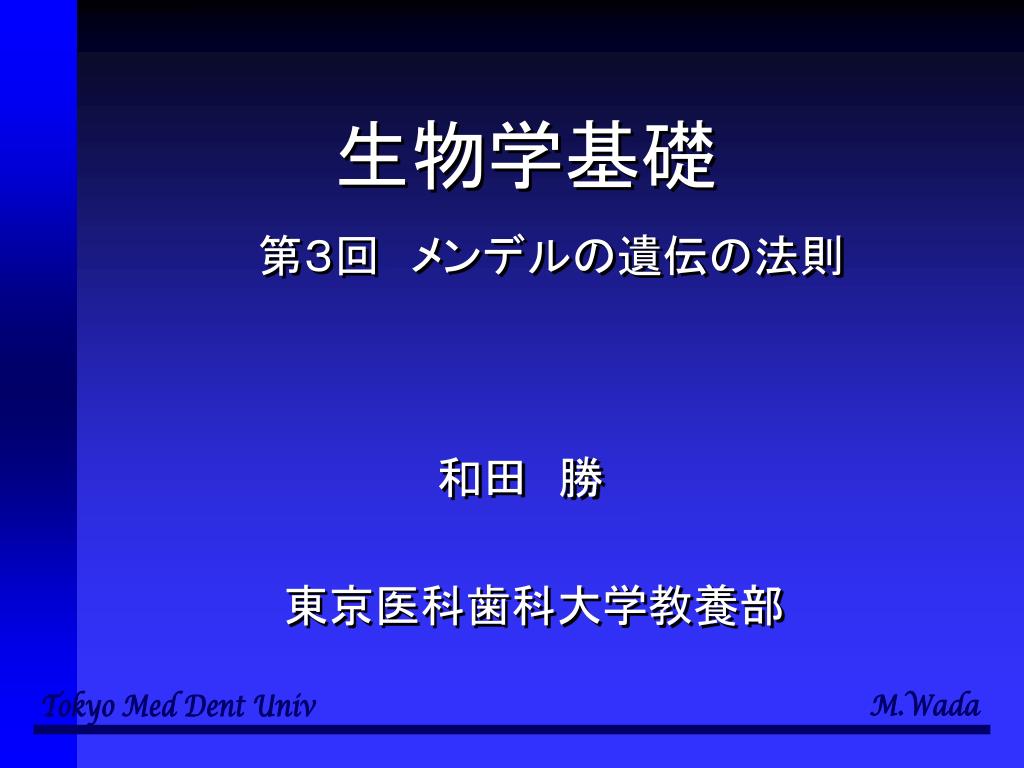 生物学基礎

第3回　メンデルの遺伝の法則

和田　勝

東京医科歯科大学教養部

Tokyo Med Dent Univ

M.Wada